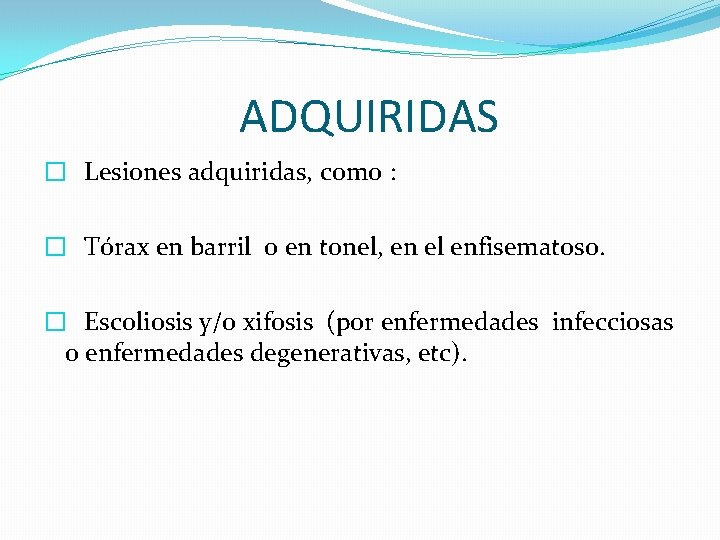 ADQUIRIDAS

Lesiones adquiridas, como :

Tórax en barril o en tonel, en el enfisematoso.

Escoliosis y/o xifosis (por enfermedades infecciosas o enfermedades degenerativas, etc).